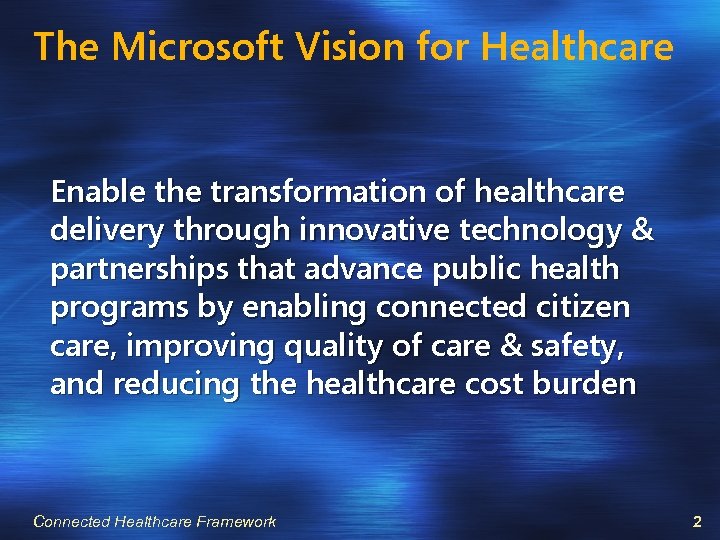 The Microsoft Vision for Healthcare

Enable the transformation of healthcare delivery through innovative technology & partnerships that advance public health programs by enabling connected citizen care, improving quality of care & safety, and reducing the healthcare cost burden

Connected Healthcare Framework

2